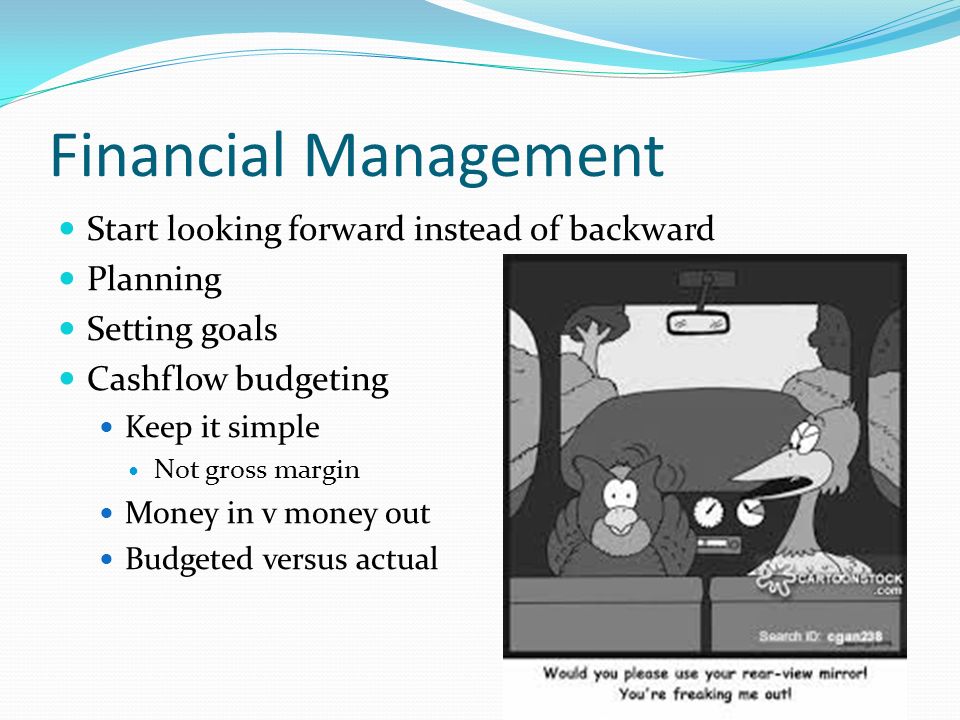 Financial Management

- Start looking forward instead of backward
- Planning
- Setting goals
- Cashflow budgeting
  - Keep it simple
    - Not gross margin
  - Money in v money out
  - Budgeted versus actual

CARTOONSTOCK .com

Search ID: cgan238

Would you please use your rear-view mirror! You're freaking me out!